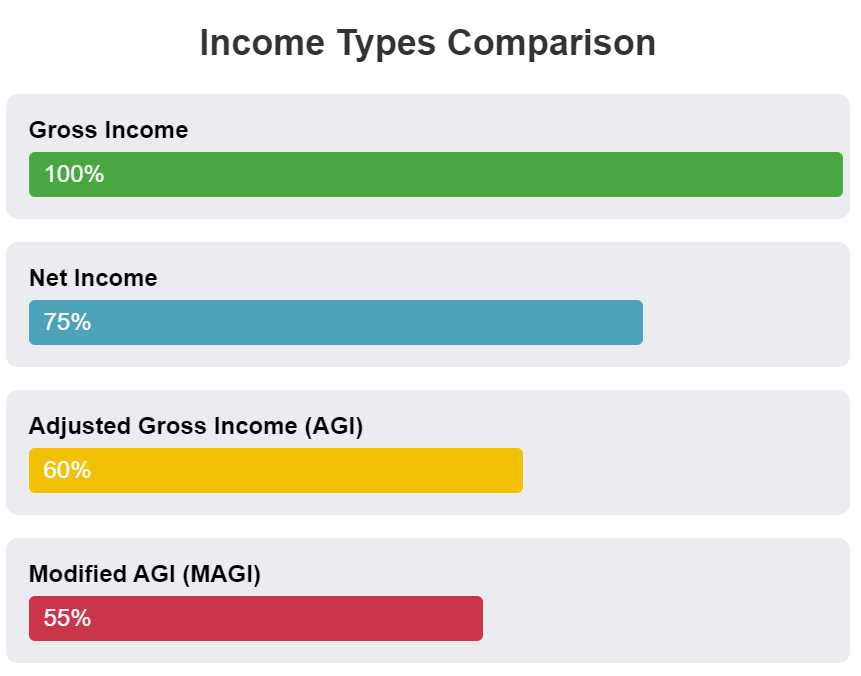 Income Types Comparison

Gross Income

100%

Net Income

75%

Adjusted Gross Income (AGI)

60%

Modified AGI (MAGI)

55%